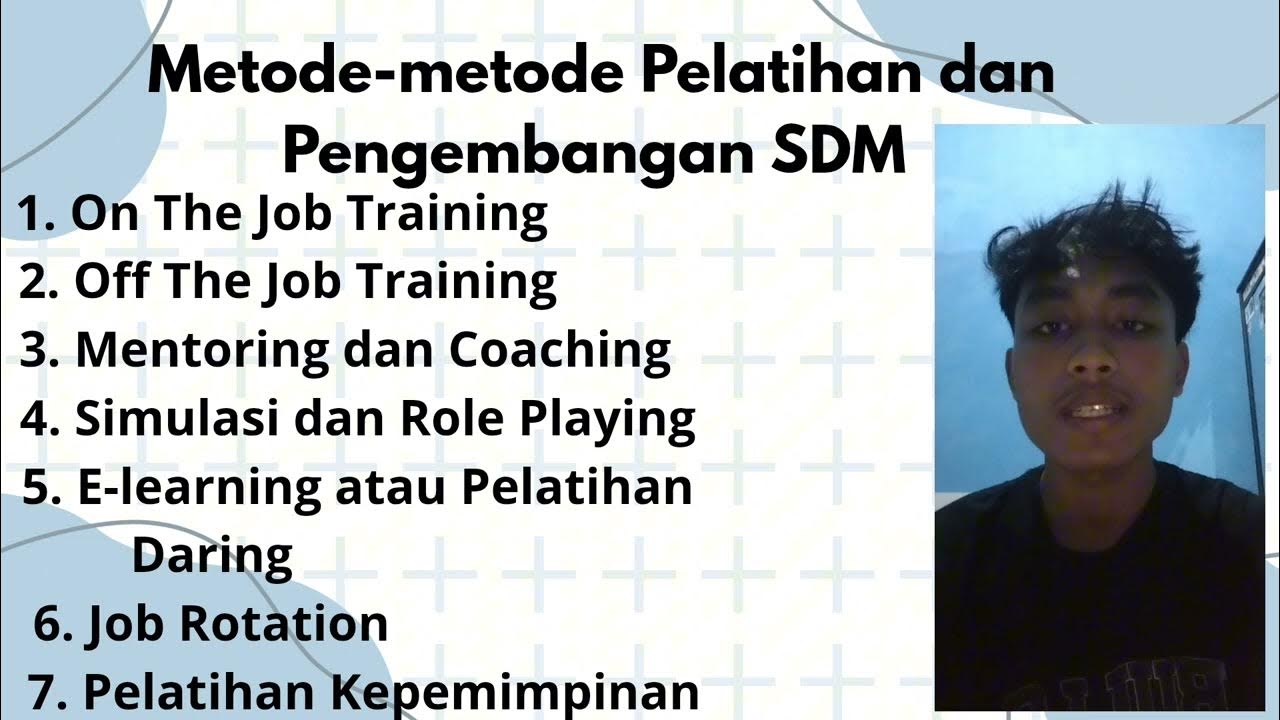 Metode-metode Pelatihan dan Pengembangan SDM

1. On The Job Training
2. Off The Job Training
3. Mentoring dan Coaching
4. Simulasi dan Role Playing
5. E-learning atau Pelatihan Daring
6. Job Rotation
7. Pelatihan Kepemimpinan